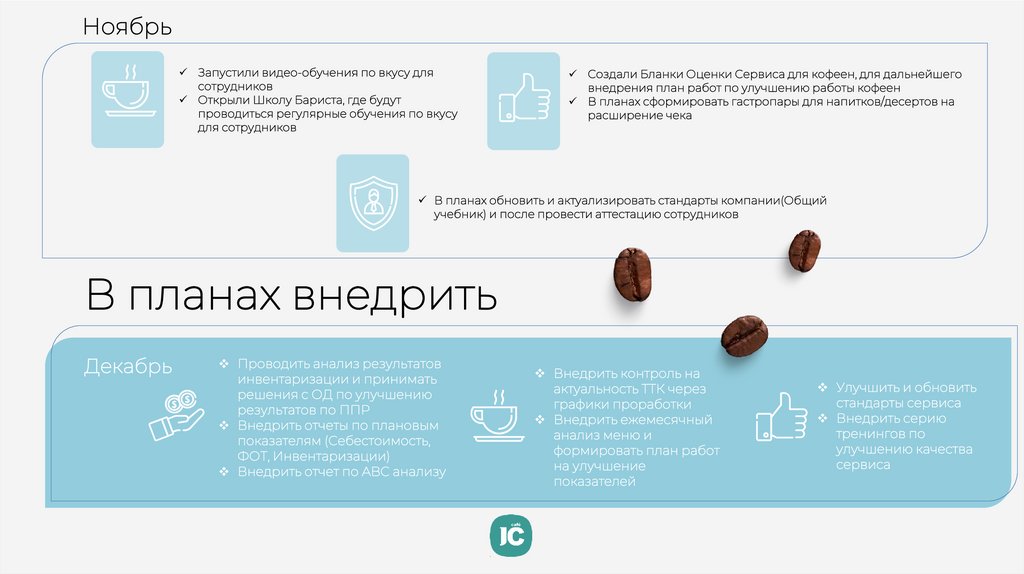 Ноябрь

✓ Запустили видео-обучения по вкусу для сотрудников
✓ Открыли Школу Бариста, где будут проводиться регулярные обучения по вкусу для сотрудников

✓ Создали Бланки Оценки Сервиса для кофеен, для дальнейшего внедрения план работ по улучшению работы кофеен
✓ В планах сформировать гастропары для напитков/десертов на расширение чека

✓ В планах обновить и актуализировать стандарты компании(Общий учебник) и после провести аттестацию сотрудников

В планах внедрить

Декабрь

❖ Проводить анализ результатов инвентаризации и принимать решения с ОД по улучшению результатов по ППР
❖ Внедрить отчеты по плановым показателям (Себестоимость, ФОТ, Инвентаризации)
❖ Внедрить отчет по АВС анализу

❖ Внедрить контроль на актуальность ТТК через графики проработки
❖ Внедрить ежемесячный анализ меню и формировать план работ на улучшение показателей

❖ Улучшить и обновить стандарты сервиса
❖ Внедрить серию тренингов по улучшению качества сервиса

IC